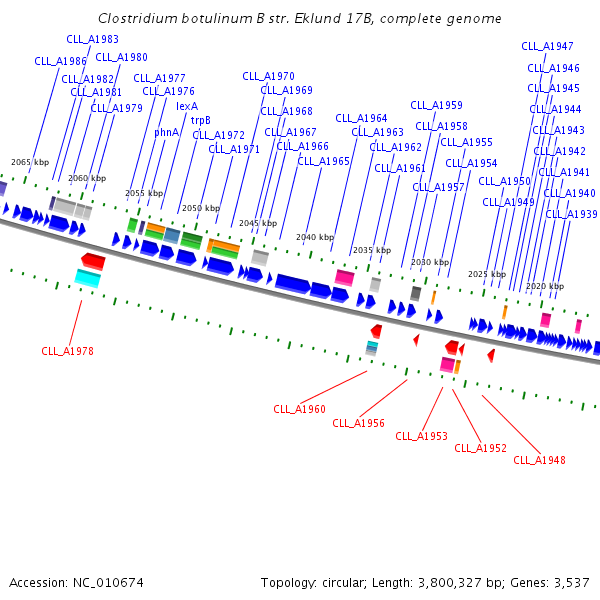 Clostridium botulinum B str. Eklund 17B, complete genome

CLL_A1983
CLL_A1986
CLL_A1980
CLL_A1982
CLL_A1981
CLL_A1979
CLL_A1977
CLL_A1976
lexA
trpB
phnA
CLL_A1972
CLL_A1971
CLL_A1970
CLL_A1969
CLL_A1968
CLL_A1967
CLL_A1966
CLL_A1965
CLL_A1964
CLL_A1963
CLL_A1962
CLL_A1961
CLL_A1959
CLL_A1958
CLL_A1955
CLL_A1954
CLL_A1957
CLL_A1950
CLL_A1949
CLL_A1947
CLL_A1946
CLL_A1945
CLL_A1944
CLL_A1943
CLL_A1942
CLL_A1941
CLL_A1940
CLL_A1939

2065 kbp
2060 kbp
2055 kbp
2050 kbp
2045 kbp
2040 kbp
2035 kbp
2030 kbp
2025 kbp
2020 kbp

CLL_A1978
CLL_A1960
CLL_A1956
CLL_A1953
CLL_A1952
CLL_A1948

Accession: NC_010674

Topology: circular; Length: 3,800,327 bp; Genes: 3,537